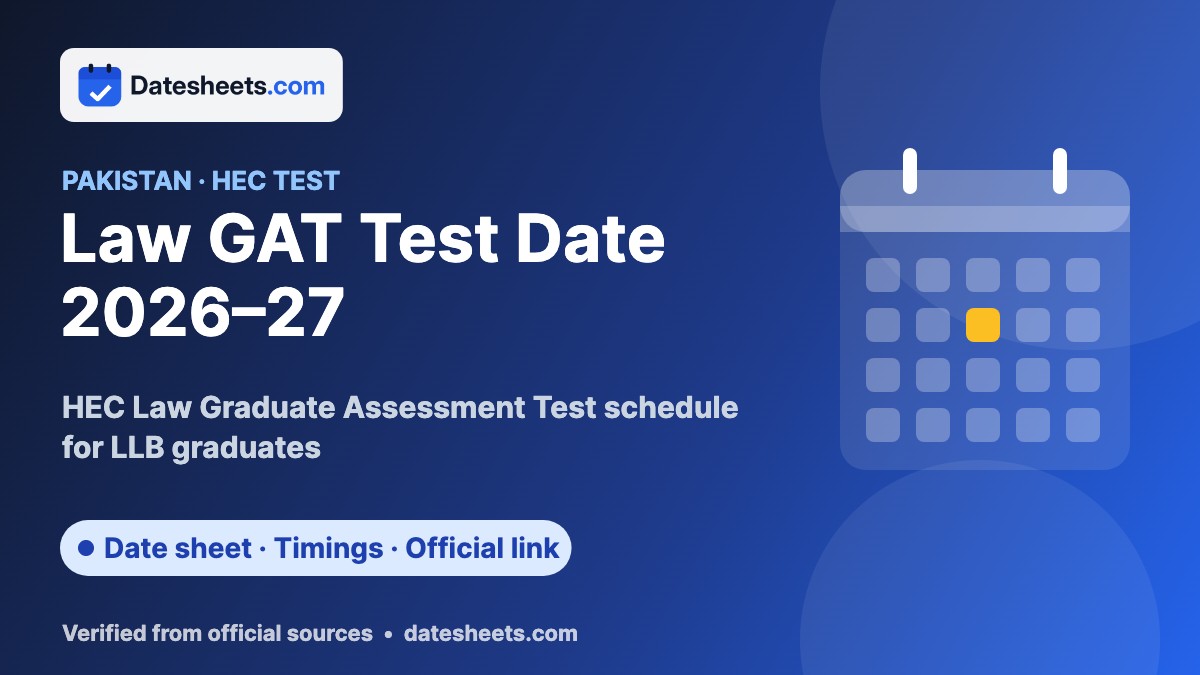 Datesheets.com

PAKISTAN · HEC TEST

Law GAT Test Date 2026–27

HEC Law Graduate Assessment Test schedule for LLB graduates

• Date sheet · Timings · Official link

Verified from official sources • datesheets.com